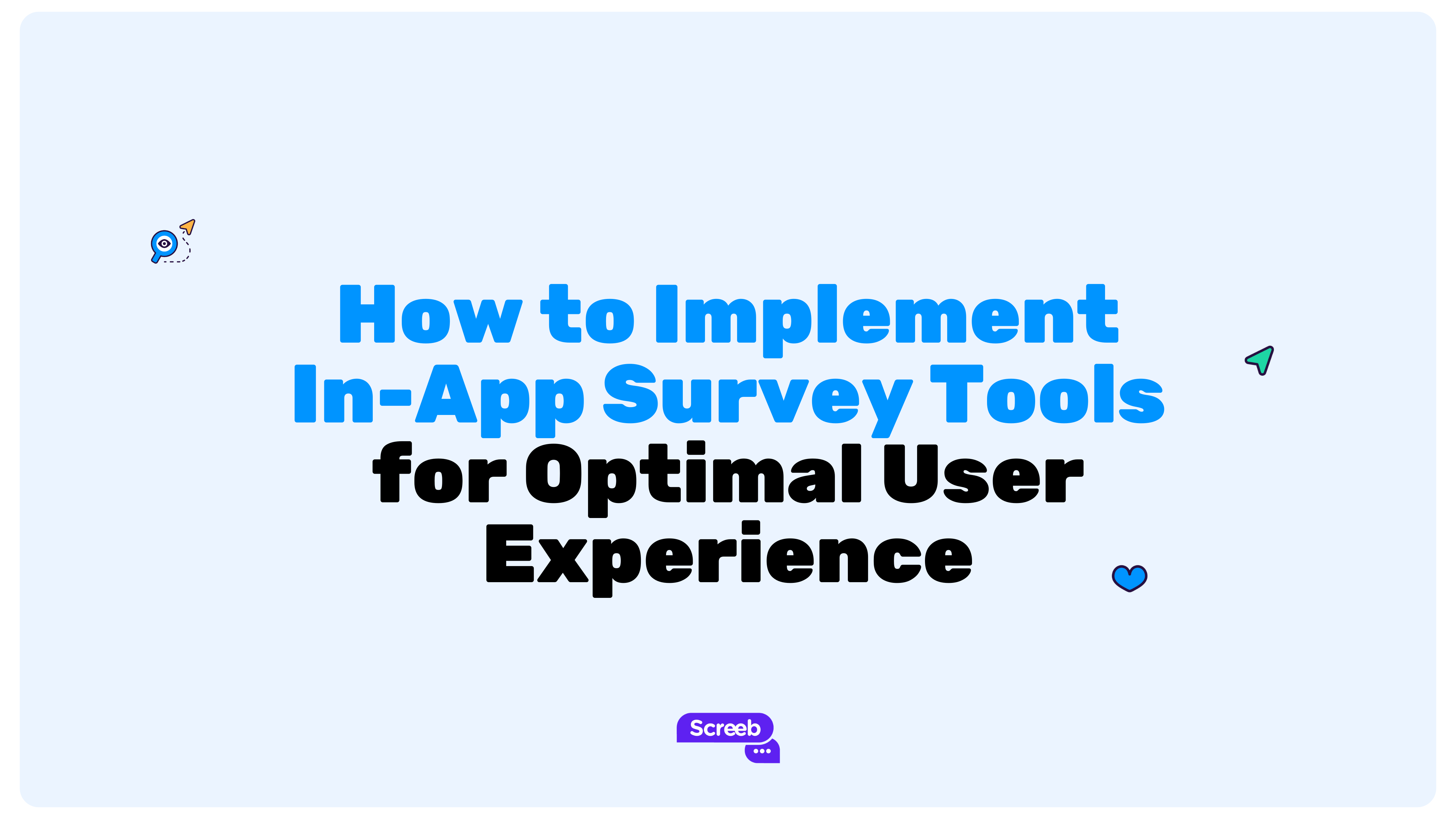 How to Implement In-App Survey Tools for Optimal User Experience

Screeb